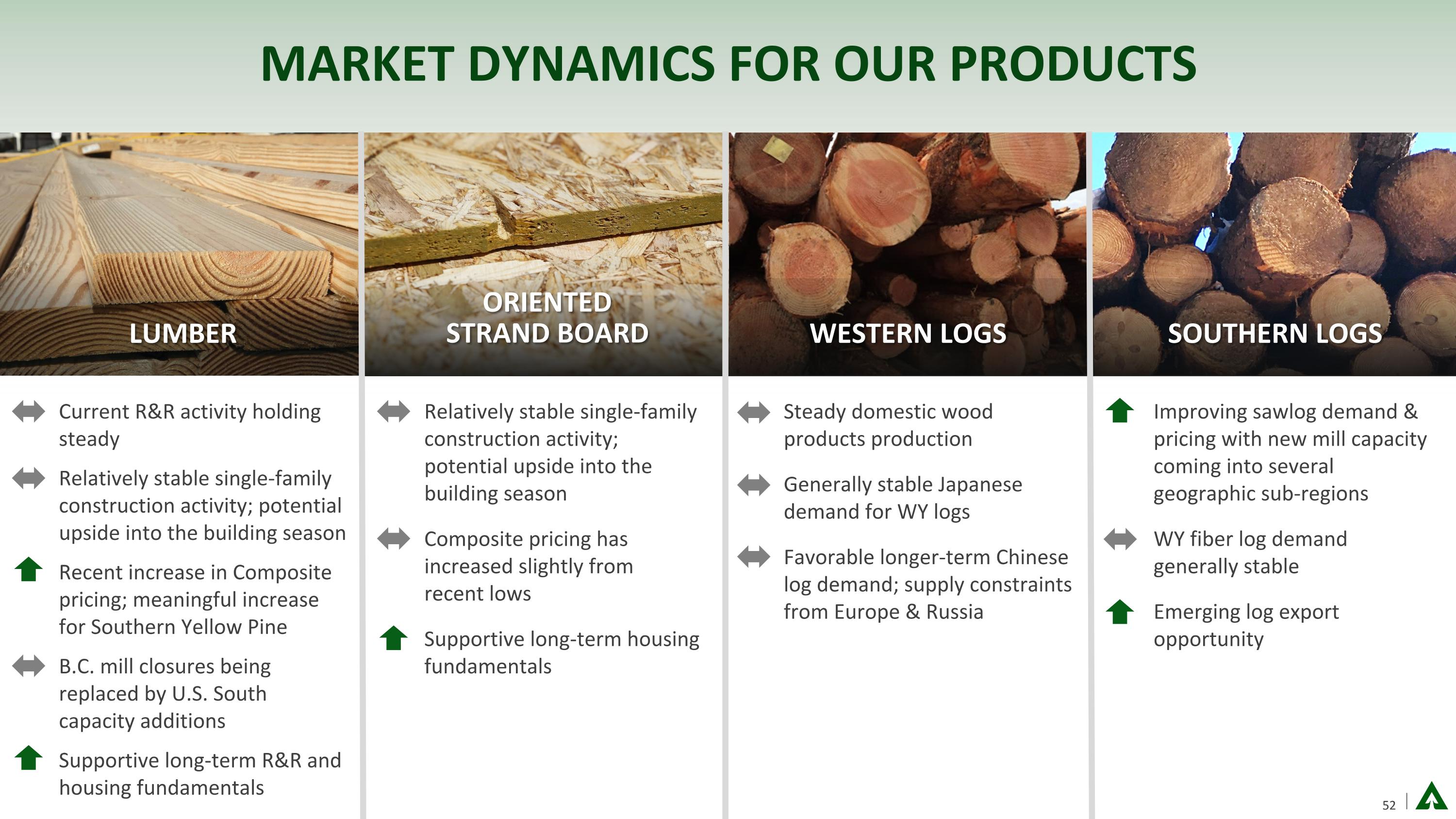 MARKET DYNAMICS FOR OUR PRODUCTS

LUMBER

Current R&R activity holding steady

Relatively stable single-family construction activity; potential upside into the building season

Recent increase in Composite pricing; meaningful increase for Southern Yellow Pine

B.C. mill closures being replaced by U.S. South capacity additions

Supportive long-term R&R and housing fundamentals

ORIENTED STRAND BOARD

Relatively stable single-family construction activity; potential upside into the building season

Composite pricing has increased slightly from recent lows

Supportive long-term housing fundamentals

WESTERN LOGS

Steady domestic wood products production

Generally stable Japanese demand for WY logs

Favorable longer-term Chinese log demand; supply constraints from Europe & Russia

SOUTHERN LOGS

Improving sawlog demand & pricing with new mill capacity coming into several geographic sub-regions

WY fiber log demand generally stable

Emerging log export opportunity

52